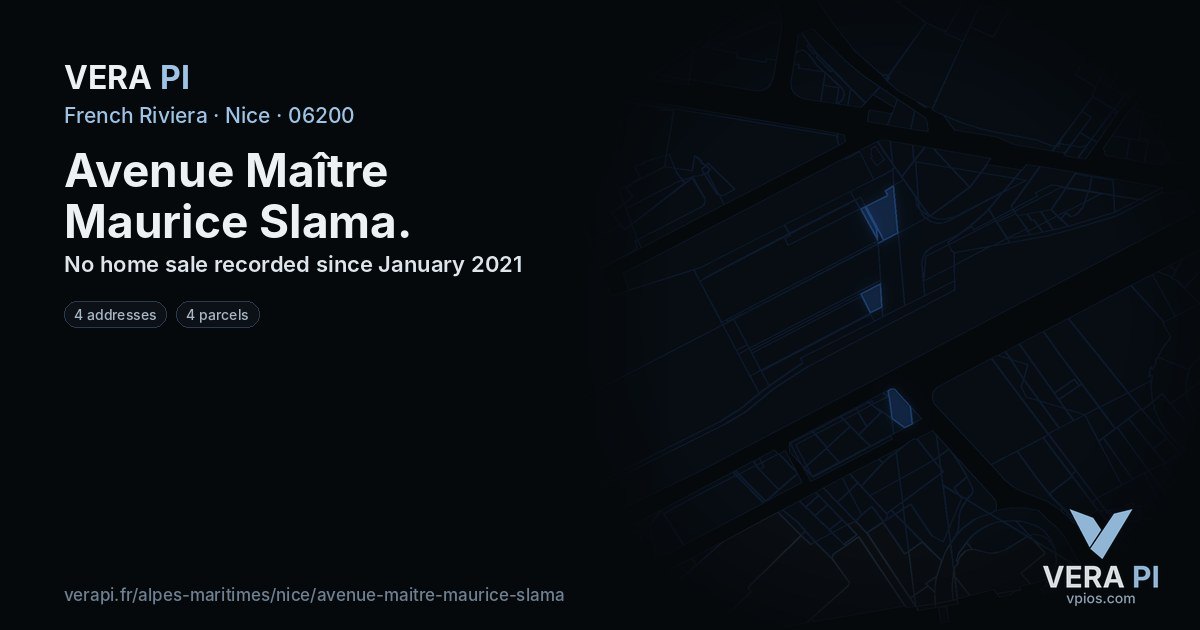 VERA PI

French Riviera · Nice · 06200

Avenue Maître Maurice Slama.

No home sale recorded since January 2021

4 addresses

4 parcels

verapi.fr/alpes-maritimes/nice/avenue-maitre-maurice-slama

VERA PI
vpios.com